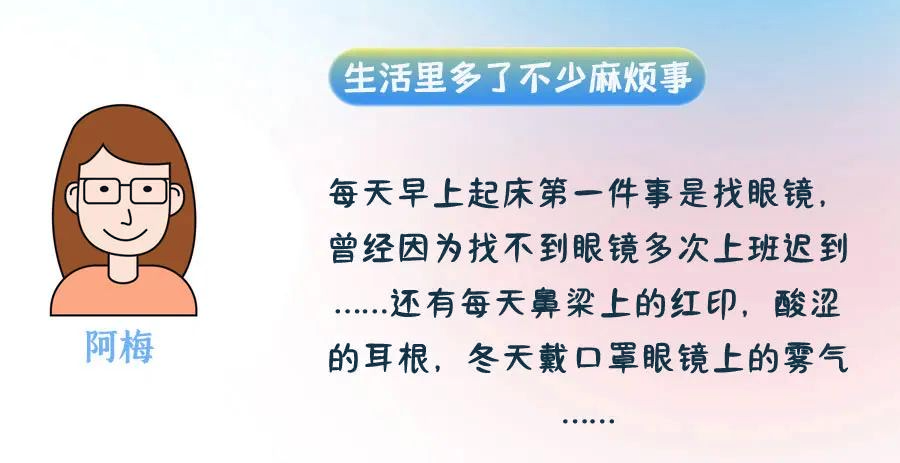 生活里多了不少麻烦事

阿梅

每天早上起床第一件事是找眼镜，曾经因为找不到眼镜多次上班迟到……还有每天鼻梁上的红印，酸涩的耳根，冬天戴口罩眼镜上的雾气……